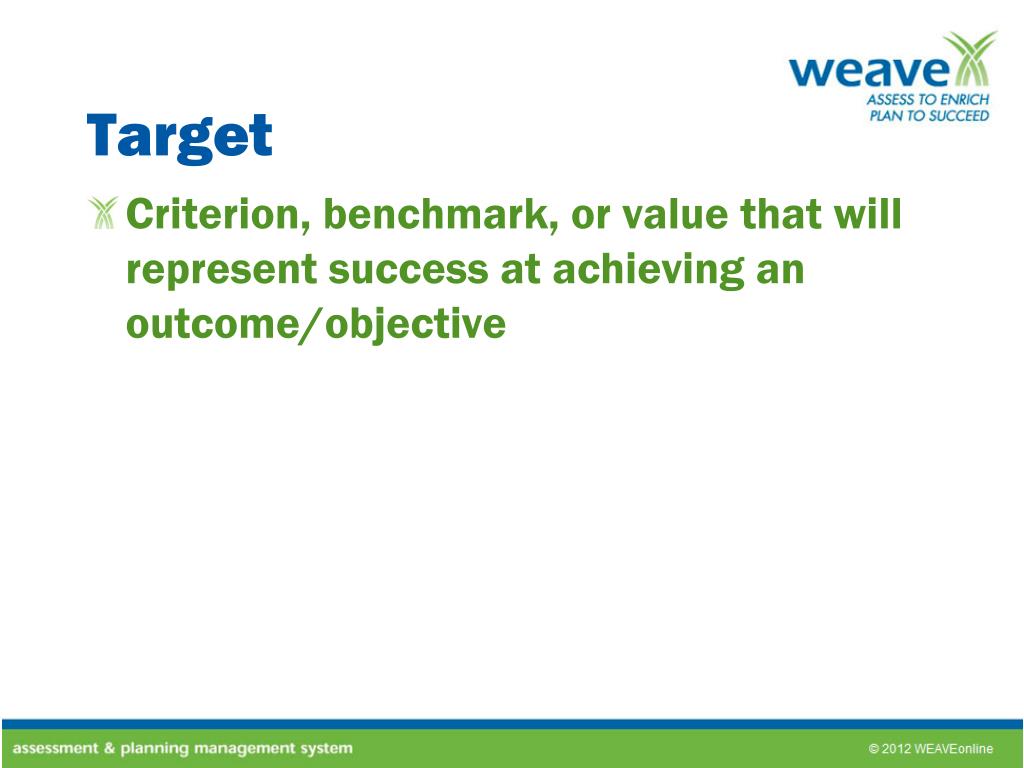 weave
ASSESS TO ENRICH
PLAN TO SUCCEED

Target

Criterion, benchmark, or value that will represent success at achieving an outcome/objective

assessment & planning management system

© 2012 WEAVEonline